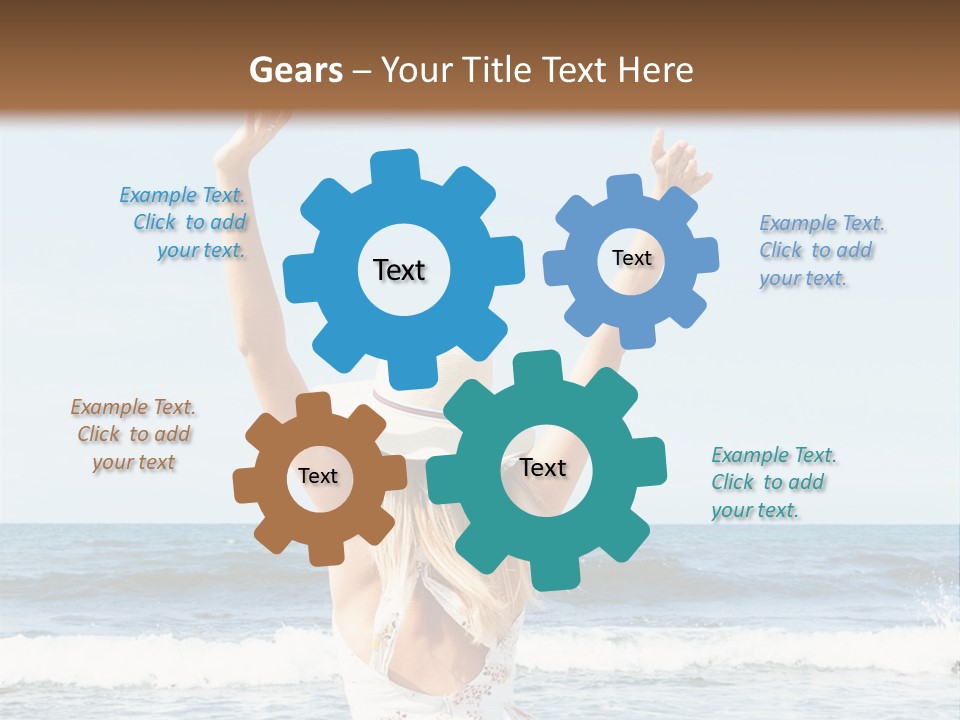 Gears – Your Title Text Here

Example Text. Click to add your text.

Text

Text

Example Text. Click to add your text.

Example Text. Click to add your text

Text

Text

Example Text. Click to add your text.